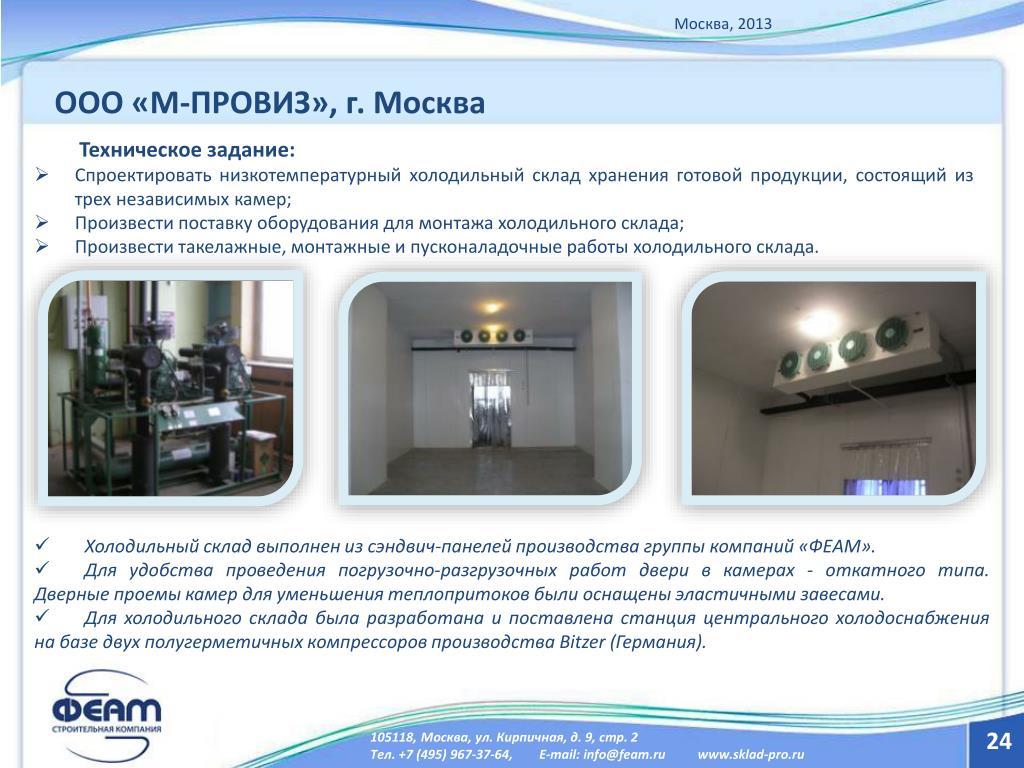 Москва, 2013

ООО «М-ПРОВИЗ», г. Москва

Техническое задание:

➢ Спроектировать низкотемпературный холодильный склад хранения готовой продукции, состоящий из трех независимых камер;

➢ Произвести поставку оборудования для монтажа холодильного склада;

➢ Произвести такелажные, монтажные и пусконаладочные работы холодильного склада.

✓ Холодильный склад выполнен из сэндвич-панелей производства группы компаний «ФЕАМ».

✓ Для удобства проведения погрузочно-разгрузочных работ двери в камерах - откатного типа. Дверные проемы камер для уменьшения теплопритоков были оснащены эластичными завесами.

✓ Для холодильного склада была разработана и поставлена станция центрального холодоснабжения на базе двух полугерметичных компрессоров производства Bitzer (Германия).

ФЕАМ
СТРОИТЕЛЬНАЯ КОМПАНИЯ

105118, Москва, ул. Кирпичная, д. 9, стр. 2
Тел. +7 (495) 967-37-64, E-mail: info@feam.ru www.sklad-pro.ru

24